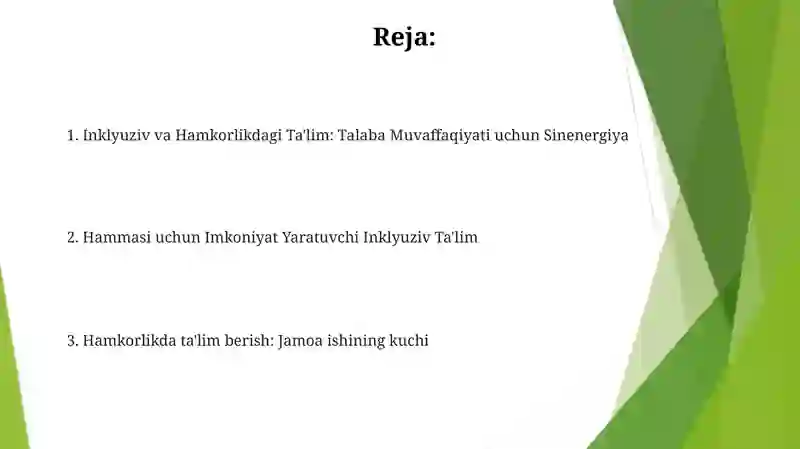 Reja:

1. Inklyuziv va Hamkorlikdagi Ta'lim: Talaba Muvaffaqiyati uchun Sinenergiya

2. Hammasi uchun Imkoniyat Yaratuvchi Inklyuziv Ta'lim

3. Hamkorlikda ta'lim berish: Jamoa ishining kuchi